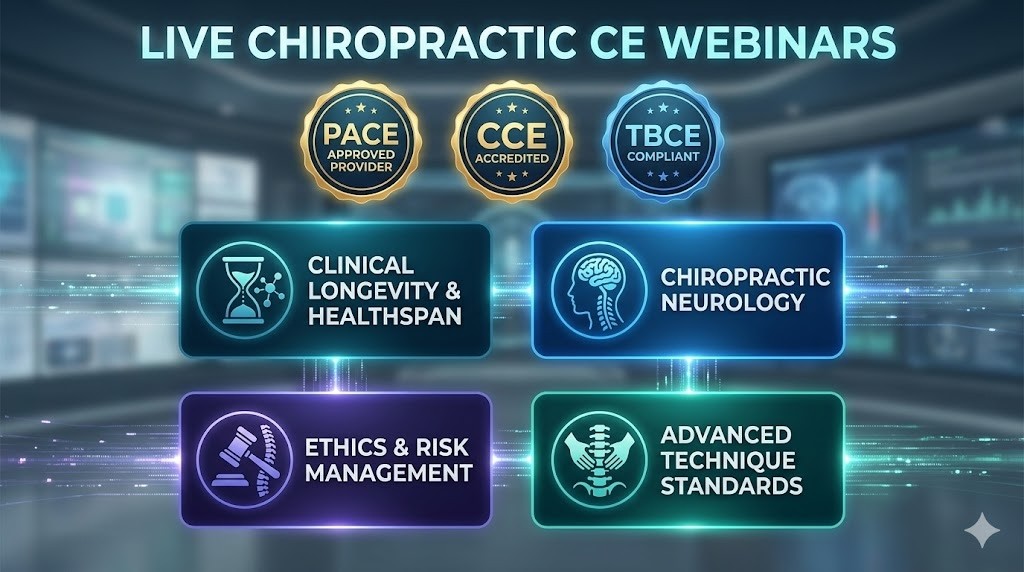 LIVE CHIROPRACTIC CE WEBINARS

PACE
APPROVED PROVIDER

CCE
ACCREDITED

TBCE
COMPLIANT

CLINICAL LONGEVITY & HEALTHSPAN

CHIROPRACTIC NEUROLOGY

ETHICS & RISK MANAGEMENT

ADVANCED TECHNIQUE STANDARDS